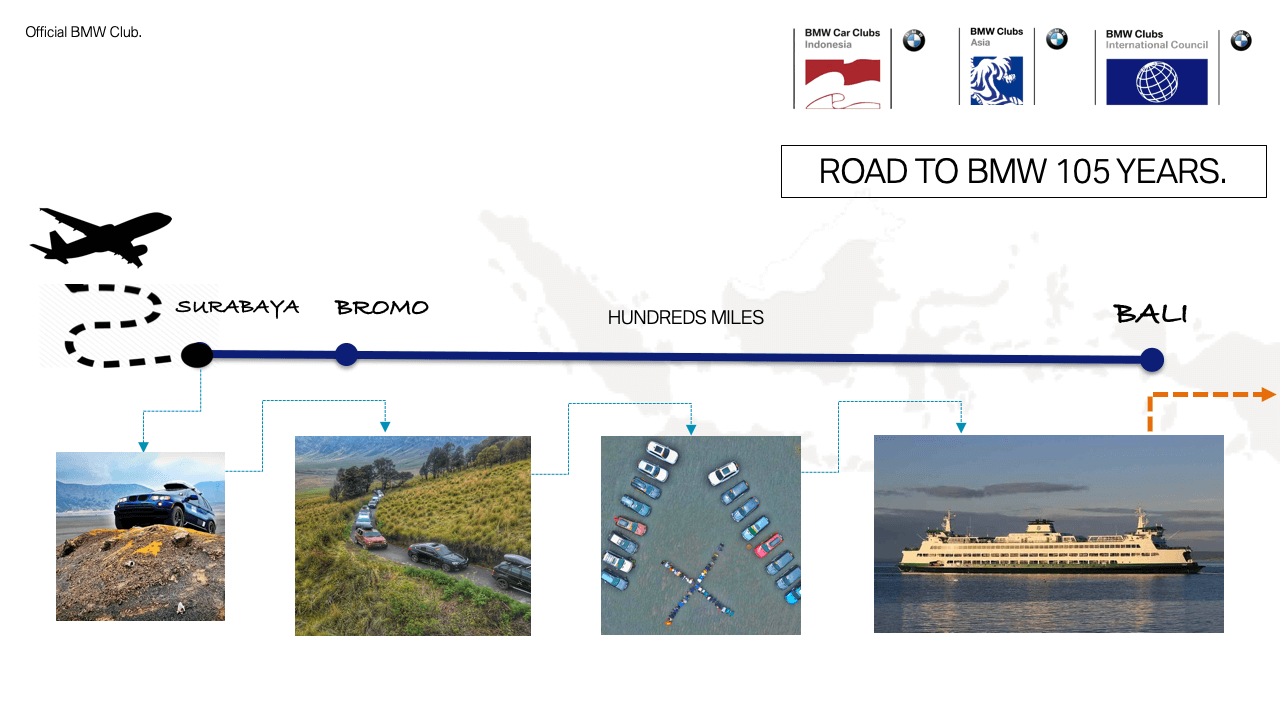 Official BMW Club.

BMW Car Clubs Indonesia

BMW Clubs Asia

BMW Clubs International Council

ROAD TO BMW 105 YEARS.

SURABAYA

BROMO

HUNDREDS MILES

BALI